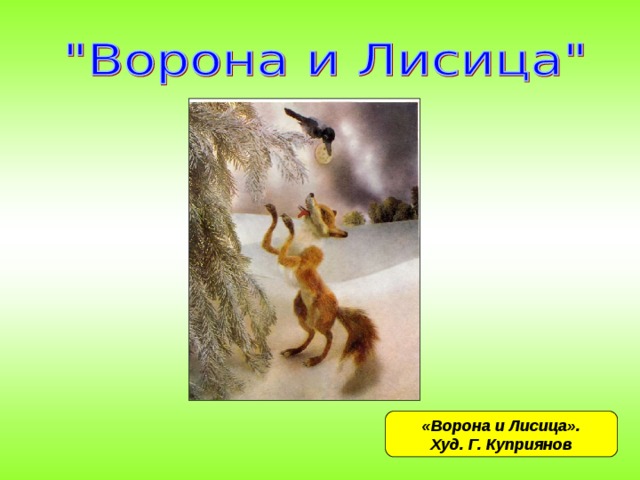 "Ворона и Лисица"

«Ворона и Лисица».
Худ. Г. Куприянов